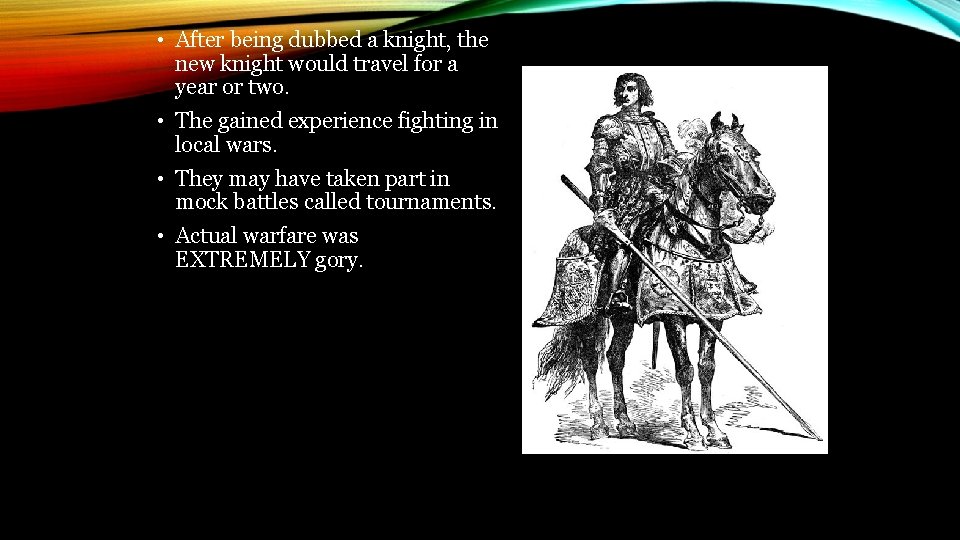 • After being dubbed a knight, the new knight would travel for a year or two.

• The gained experience fighting in local wars.

• They may have taken part in mock battles called tournaments.

• Actual warfare was EXTREMELY gory.